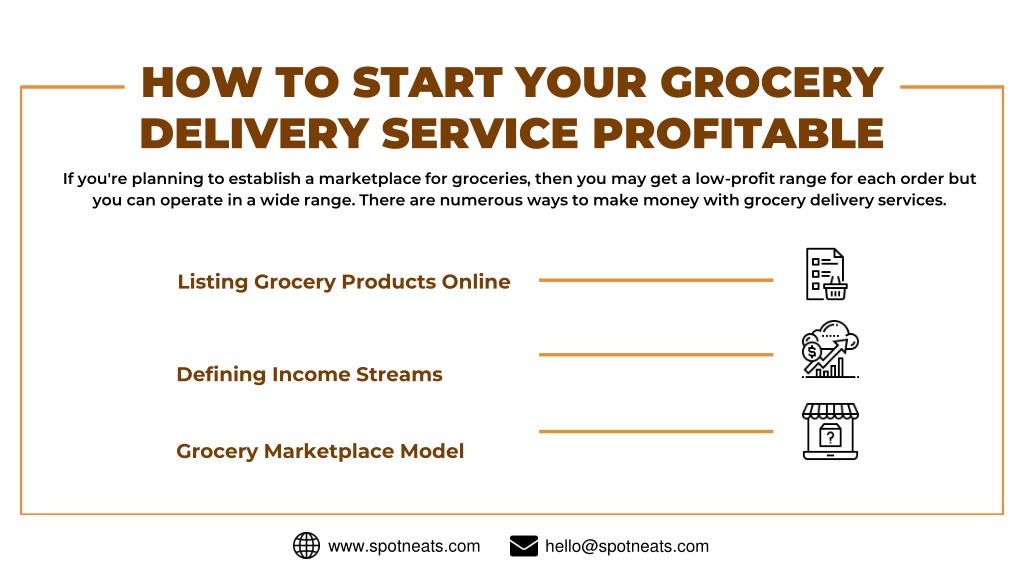 HOW TO START YOUR GROCERY DELIVERY SERVICE PROFITABLE

If you're planning to establish a marketplace for groceries, then you may get a low-profit range for each order but you can operate in a wide range. There are numerous ways to make money with grocery delivery services.

Listing Grocery Products Online

Defining Income Streams

Grocery Marketplace Model

www.spotneats.com

hello@spotneats.com